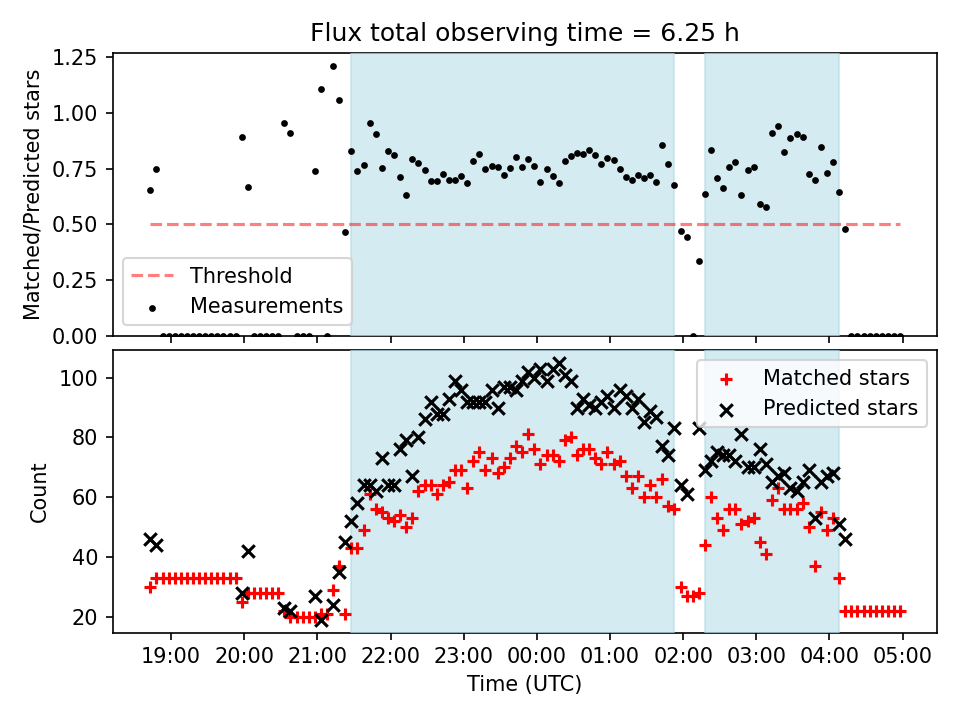 Flux total observing time = 6.25 h

Matched/Predicted stars

1.25
1.00
0.75
0.50
0.25
0.00

Threshold
Measurements

Count

100
80
60
40
20

Matched stars
Predicted stars

19:00 20:00 21:00 22:00 23:00 00:00 01:00 02:00 03:00 04:00 05:00

Time (UTC)